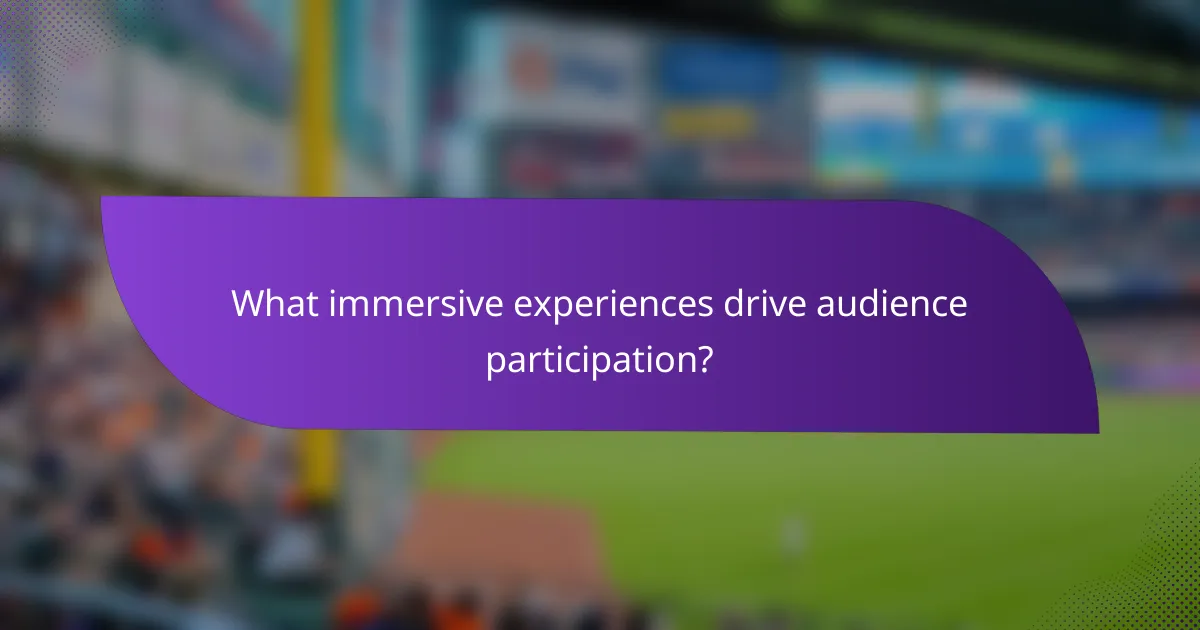 What immersive experiences drive audience participation?